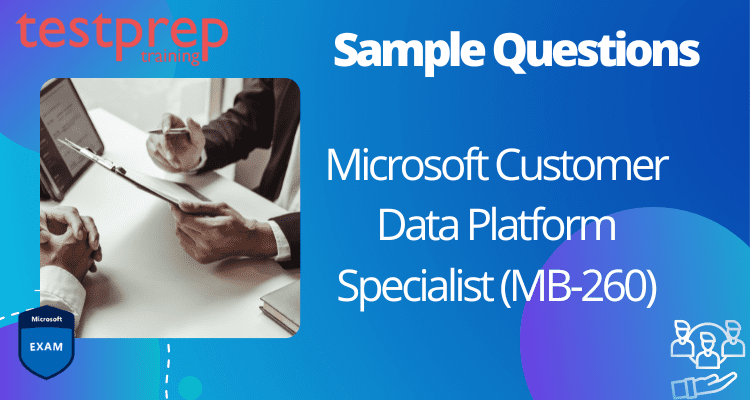 testprep
training

Sample Questions

Microsoft Customer Data Platform Specialist (MB-260)

Microsoft
EXAM